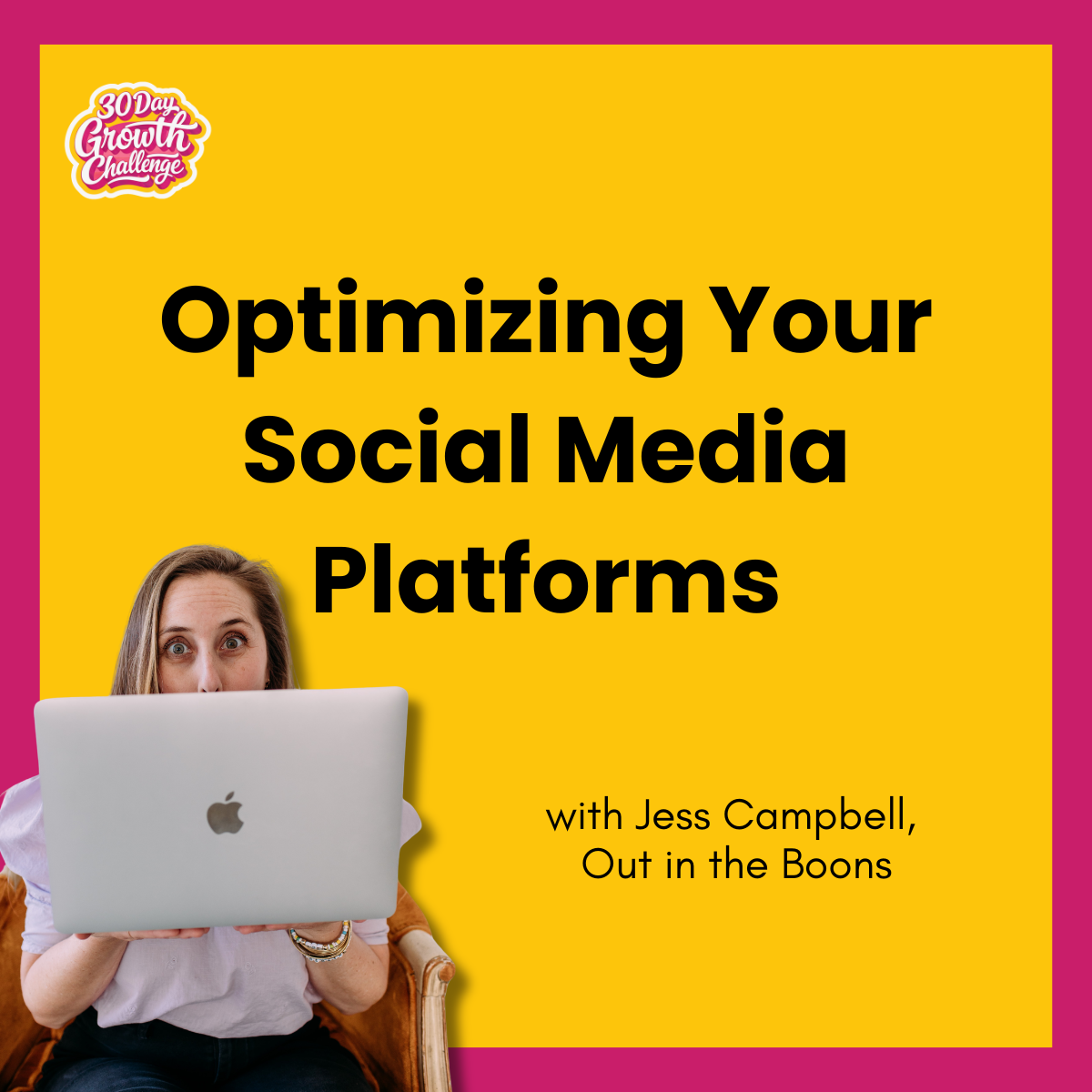 30 Day Growth Challenge

Optimizing Your Social Media Platforms

with Jess Campbell, Out in the Boons